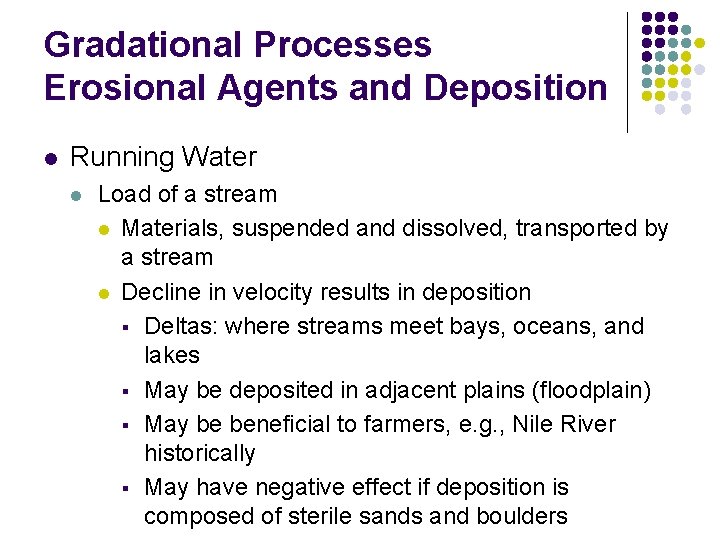 Gradational Processes
Erosional Agents and Deposition

- Running Water
  - Load of a stream
    - Materials, suspended and dissolved, transported by a stream
    - Decline in velocity results in deposition
      - Deltas: where streams meet bays, oceans, and lakes
      - May be deposited in adjacent plains (floodplain)
      - May be beneficial to farmers, e.g., Nile River historically
      - May have negative effect if deposition is composed of sterile sands and boulders